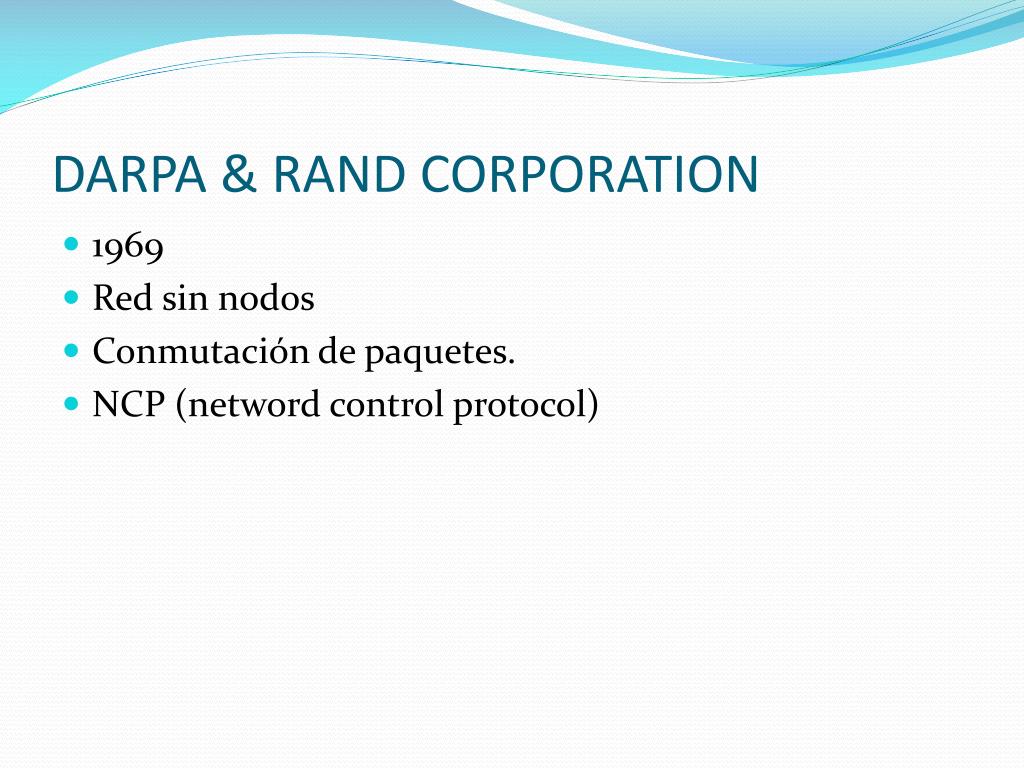 DARPA & RAND CORPORATION

- 1969
- Red sin nodos
- Conmutación de paquetes.
- NCP (netword control protocol)